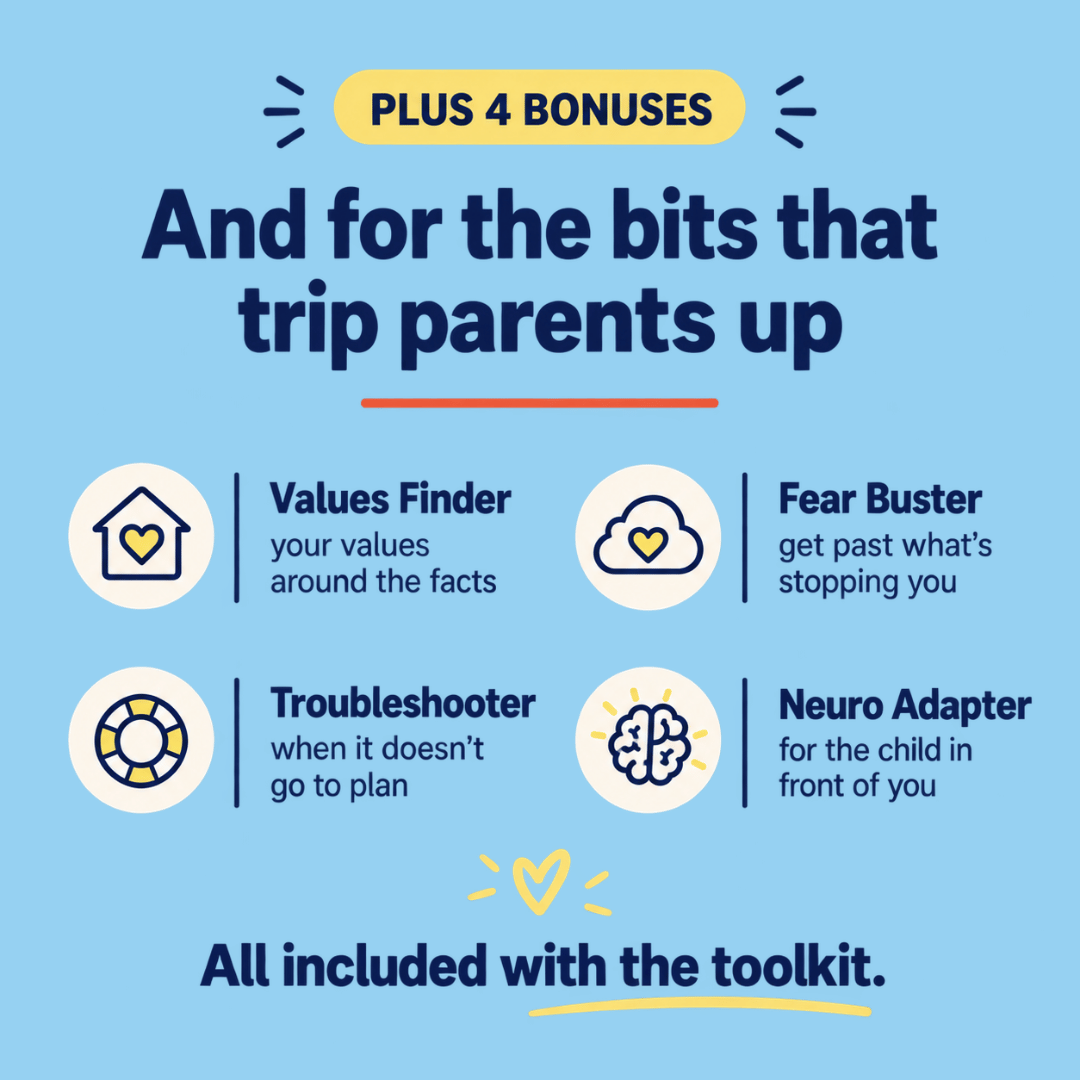 PLUS 4 BONUSES

And for the bits that trip parents up

Values Finder
your values around the facts

Fear Buster
get past what's stopping you

Troubleshooter
when it doesn't go to plan

Neuro Adapter
for the child in front of you

All included with the toolkit.